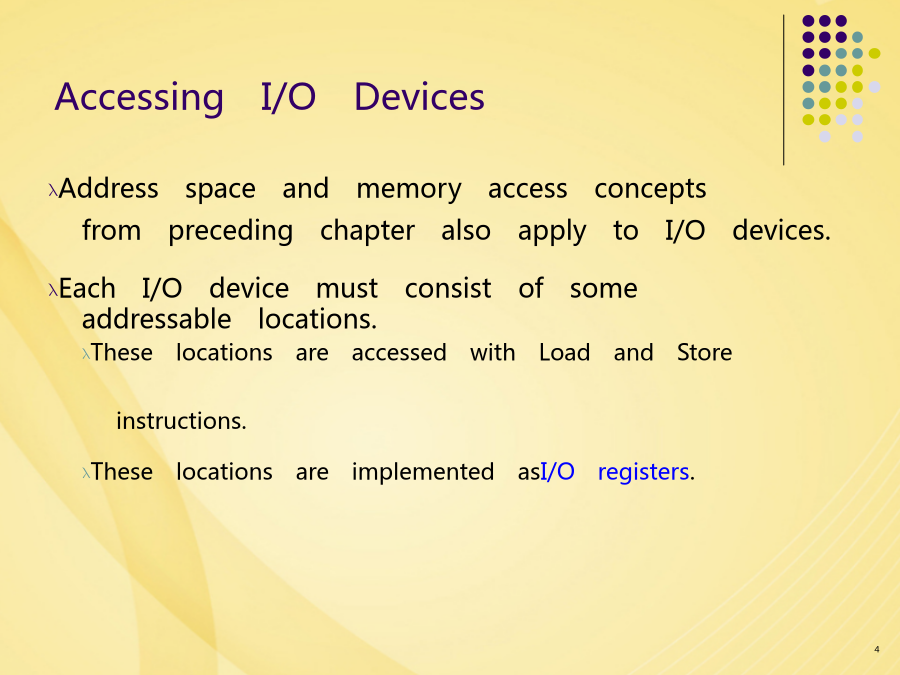 Accessing I/O Devices

λAddress space and memory access concepts from preceding chapter also apply to I/O devices.

λEach I/O device must consist of some addressable locations.

λThese locations are accessed with Load and Store

instructions.

λThese locations are implemented asI/O registers.

4